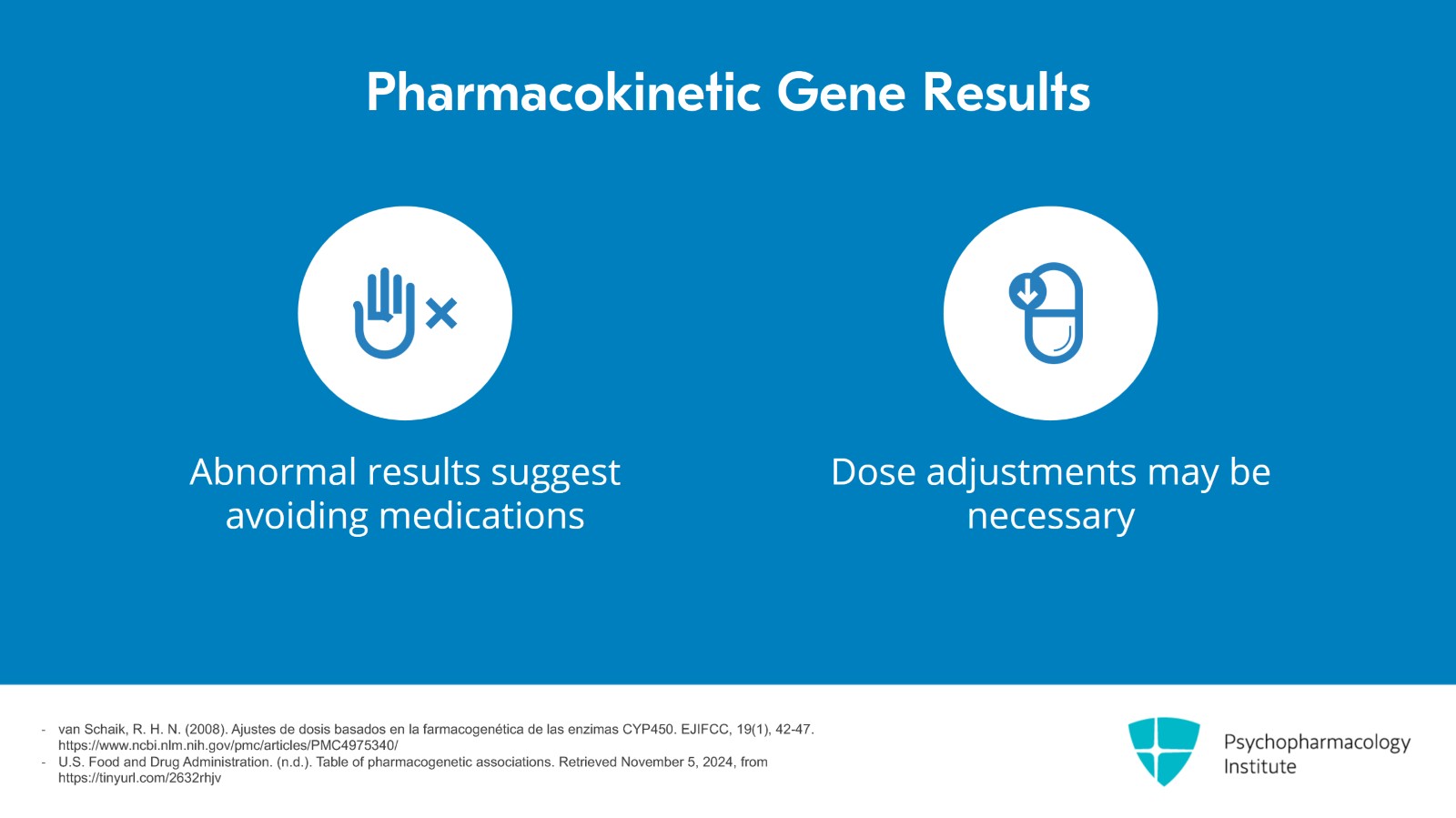 Pharmacokinetic Gene Results

Abnormal results suggest avoiding medications

Dose adjustments may be necessary

- van Schaik, R. H. N. (2008). Ajustes de dosis basados en la farmacogenética de las enzimas CYP450. EJIFCC, 19(1), 42-47. https://www.ncbi.nlm.nih.gov/pmc/articles/PMC4975340/
- U.S. Food and Drug Administration. (n.d.). Table of pharmacogenetic associations. Retrieved November 5, 2024, from https://tinyurl.com/2632rhjv

Psychopharmacology Institute